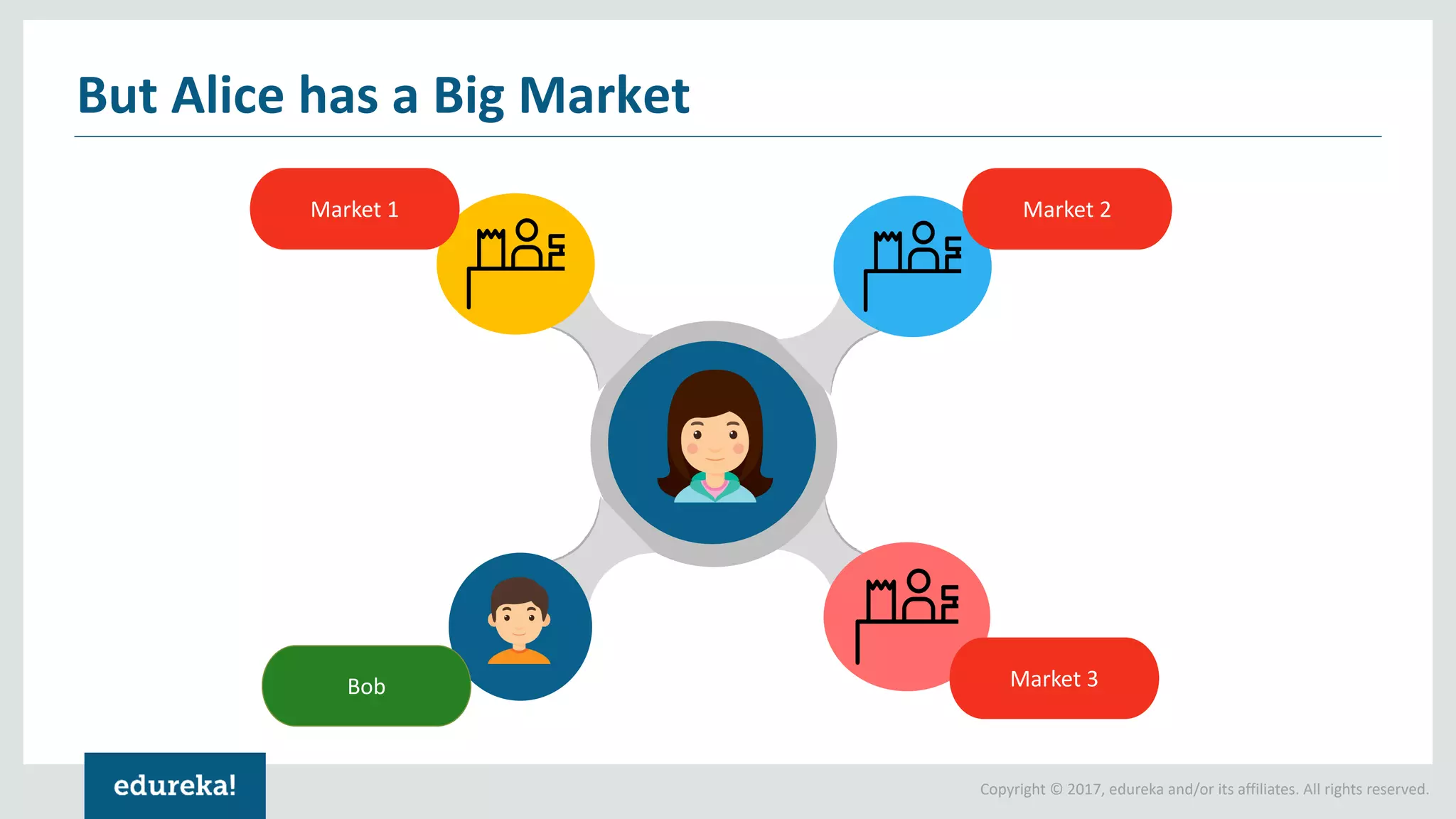 But Alice has a Big Market

Market 1

Market 2

Bob

Market 3

edureka!

Copyright © 2017, edureka and/or its affiliates. All rights reserved.